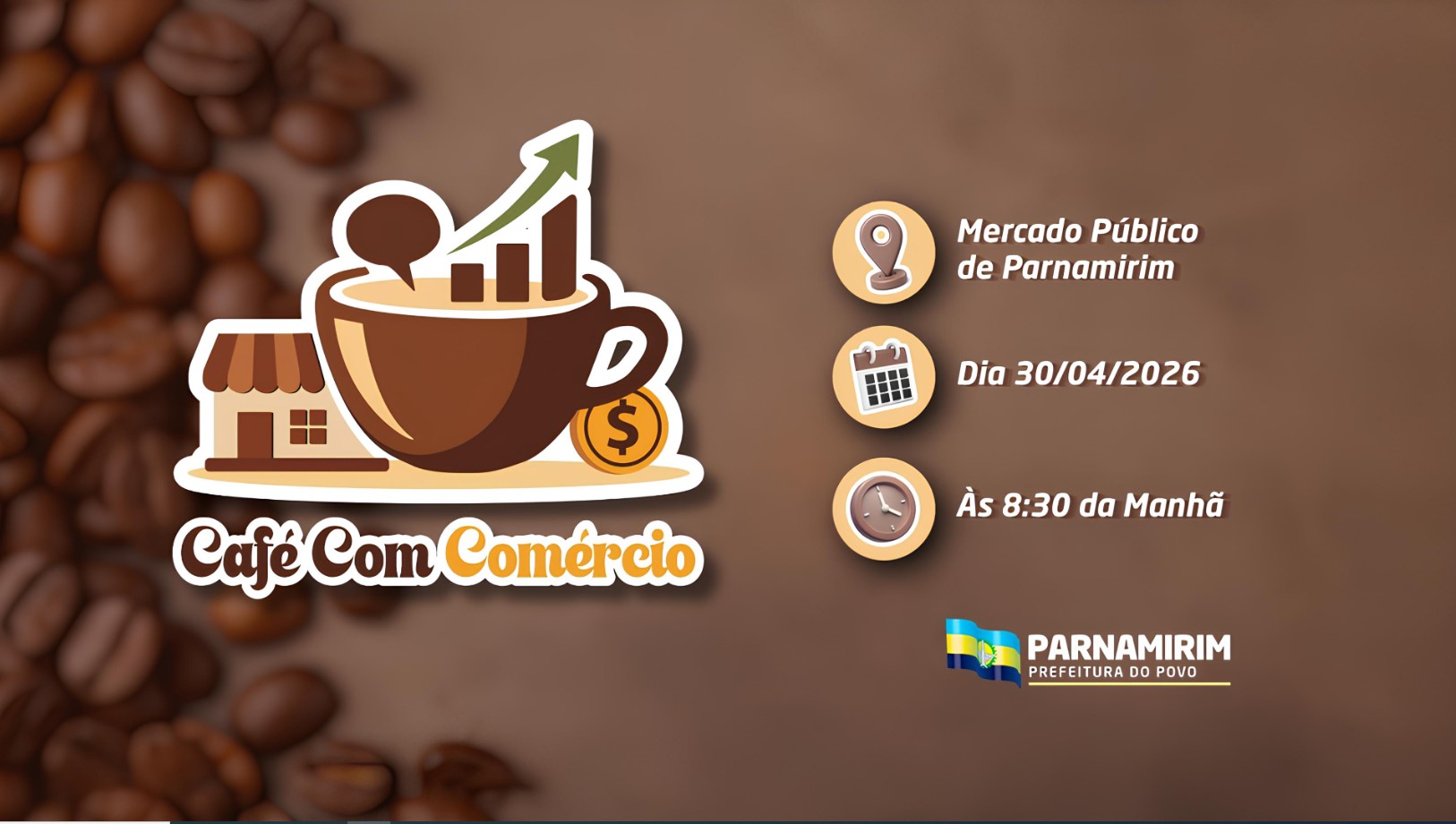 $
Café Com Comércio

Mercado Público de Parnamirim

Dia 30/04/2026

Às 8:30 da Manhã

PARNAMIRIM
PREFEITURA DO POVO